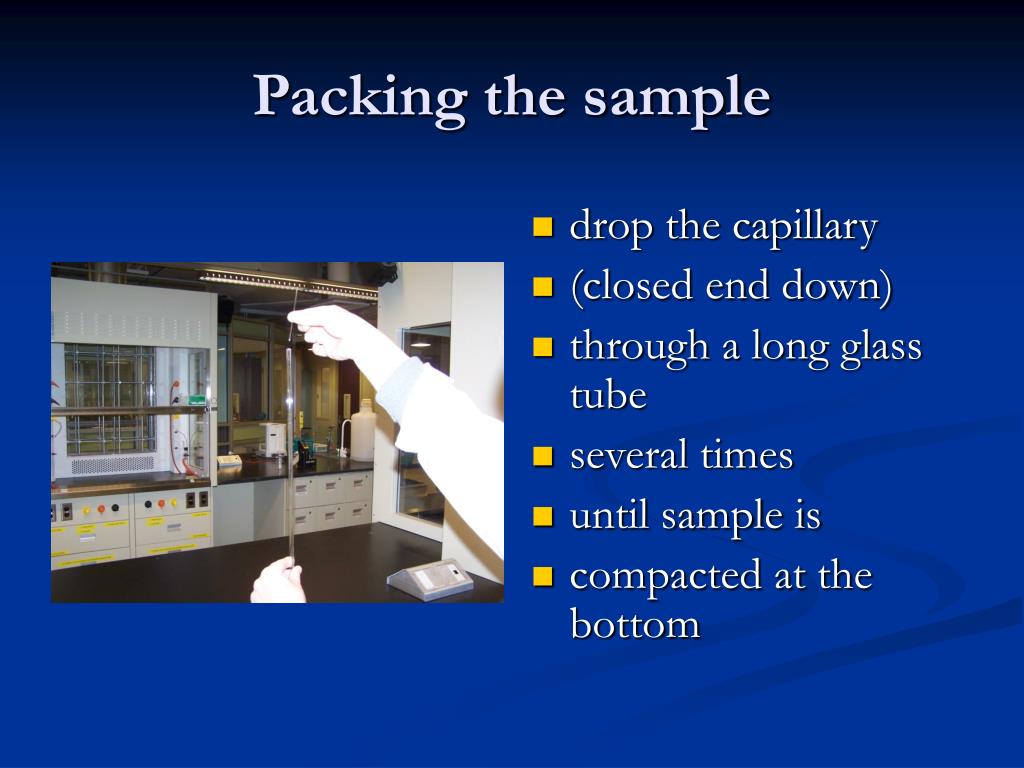 Packing the sample

- drop the capillary
- (closed end down)
- through a long glass tube
- several times
- until sample is
- compacted at the bottom